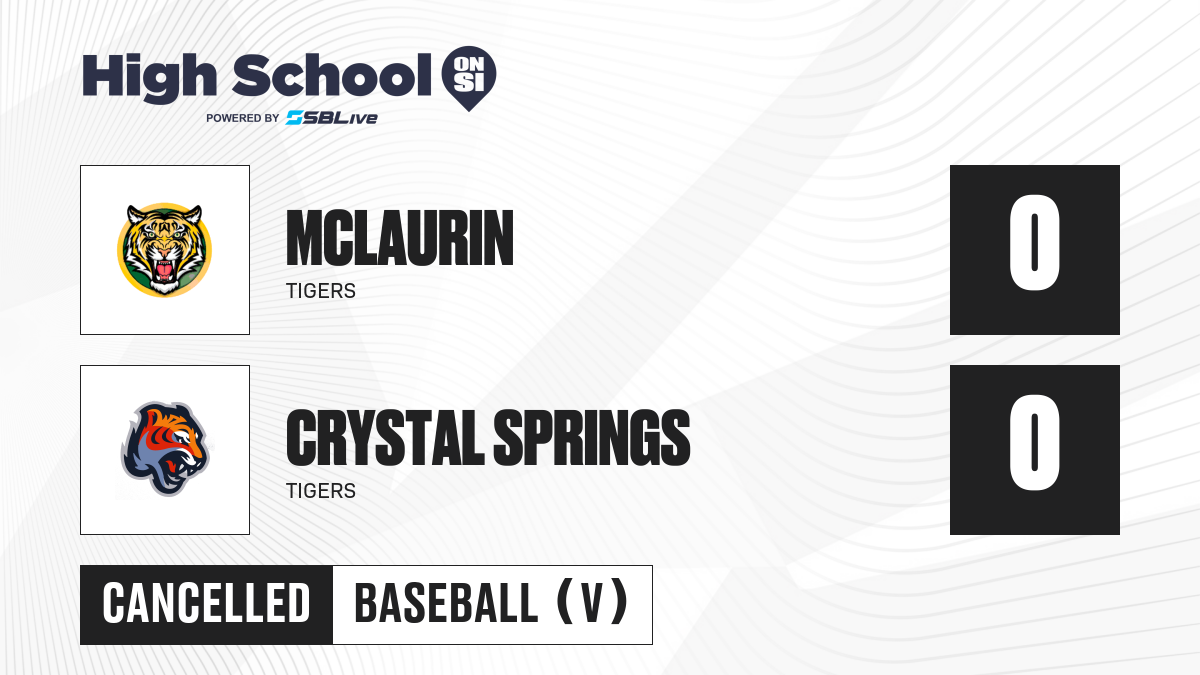 High School ON SI
POWERED BY SBLive

MCLAURIN
TIGERS
0

CRYSTAL SPRINGS
TIGERS
0

CANCELLED
BASEBALL (V)